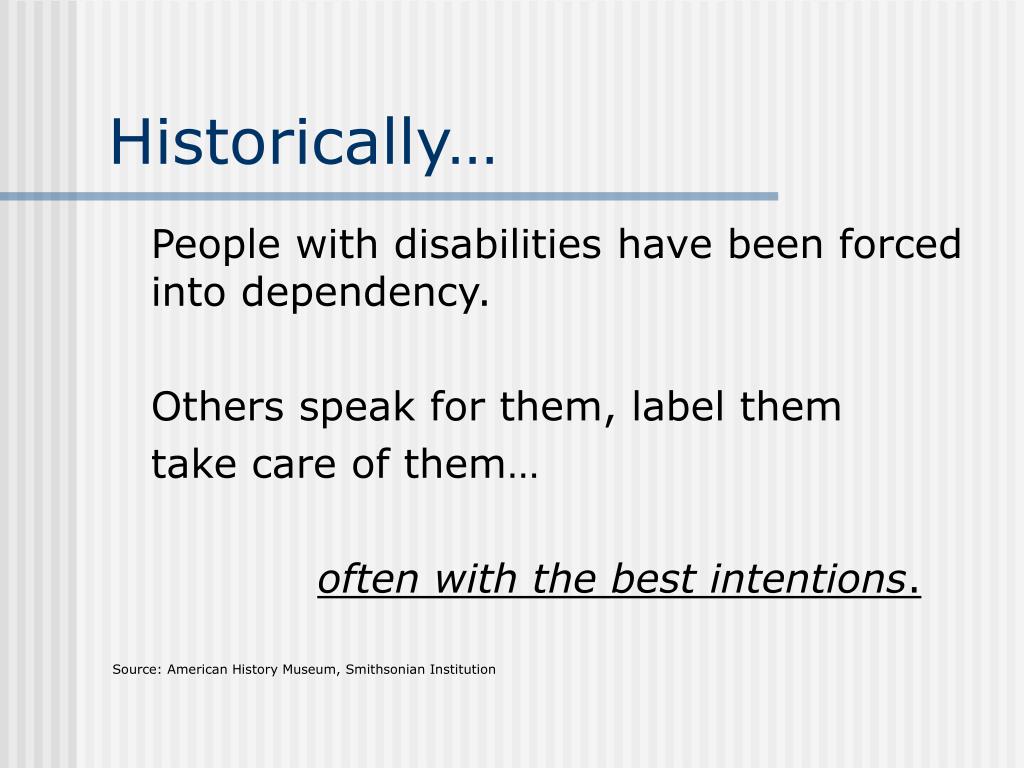 Historically…

People with disabilities have been forced into dependency.

Others speak for them, label them
take care of them…

often with the best intentions.

Source: American History Museum, Smithsonian Institution